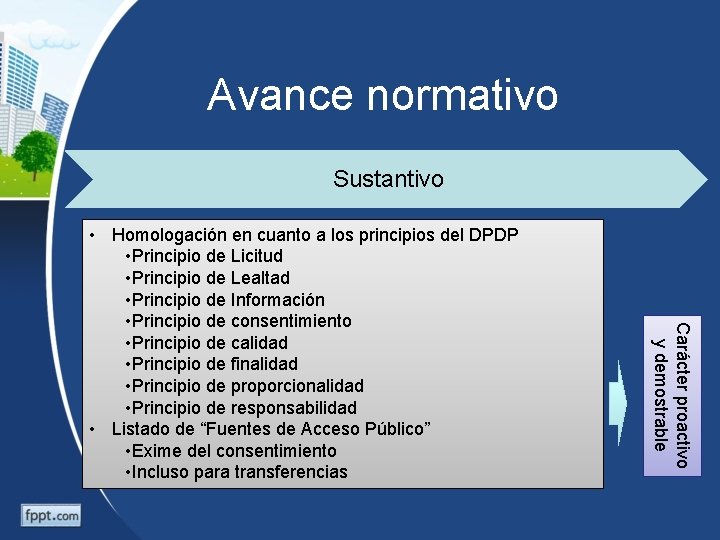 Avance normativo

Sustantivo

• Homologación en cuanto a los principios del DPDP
•Principio de Licitud
•Principio de Lealtad
•Principio de Información
•Principio de consentimiento
•Principio de calidad
•Principio de finalidad
•Principio de proporcionalidad
•Principio de responsabilidad
• Listado de “Fuentes de Acceso Público”
•Exime del consentimiento
•Incluso para transferencias

Carácter proactivo y demostrable

fppt.com